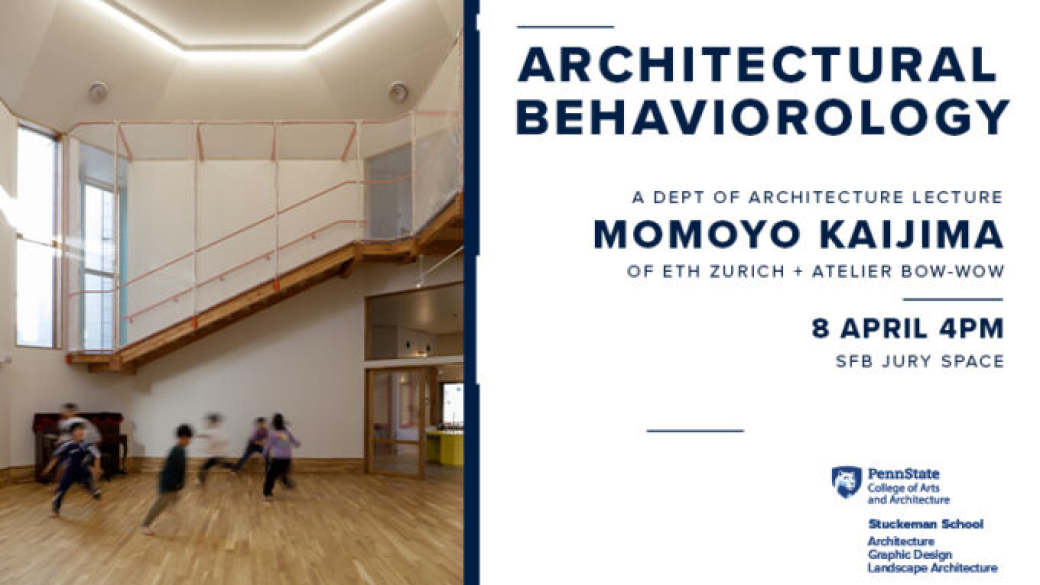 ARCHITECTURAL BEHAVIOROLOGY

A DEPT OF ARCHITECTURE LECTURE

MOMOYO KAIJIMA

OF ETH ZURICH + ATELIER BOW-WOW

8 APRIL 4PM

SFB JURY SPACE

PennState
College of Arts and Architecture

Stuckeman School
Architecture
Graphic Design
Landscape Architecture